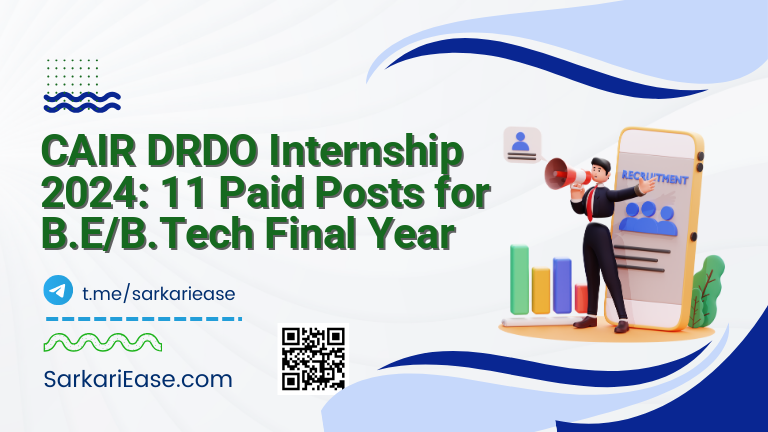 CAIR DRDO Internship 2024: 11 Paid Posts for B.E/B.Tech Final Year

RECRUITMENT

t.me/sarkariease

SarkariEase.com